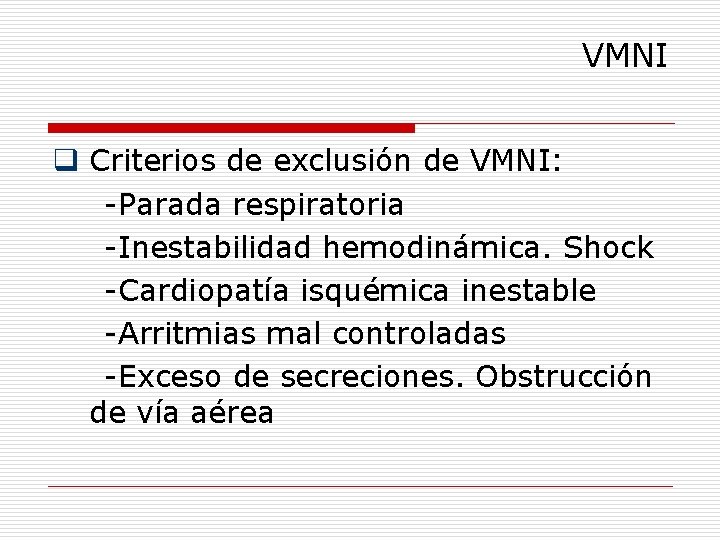 VMNI

Criterios de exclusión de VMNI:

-Parada respiratoria

-Inestabilidad hemodinámica. Shock

-Cardiopatía isquémica inestable

-Arritmias mal controladas

-Exceso de secreciones. Obstrucción de vía aérea